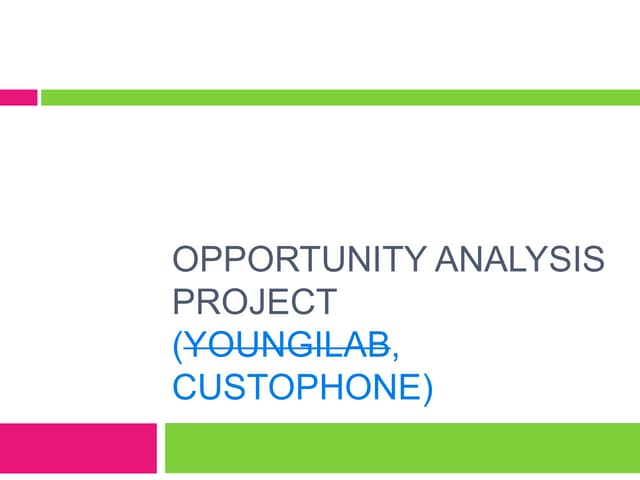 OPPORTUNITY ANALYSIS PROJECT (~~YOUNGILAB~~, CUSTOPHONE)